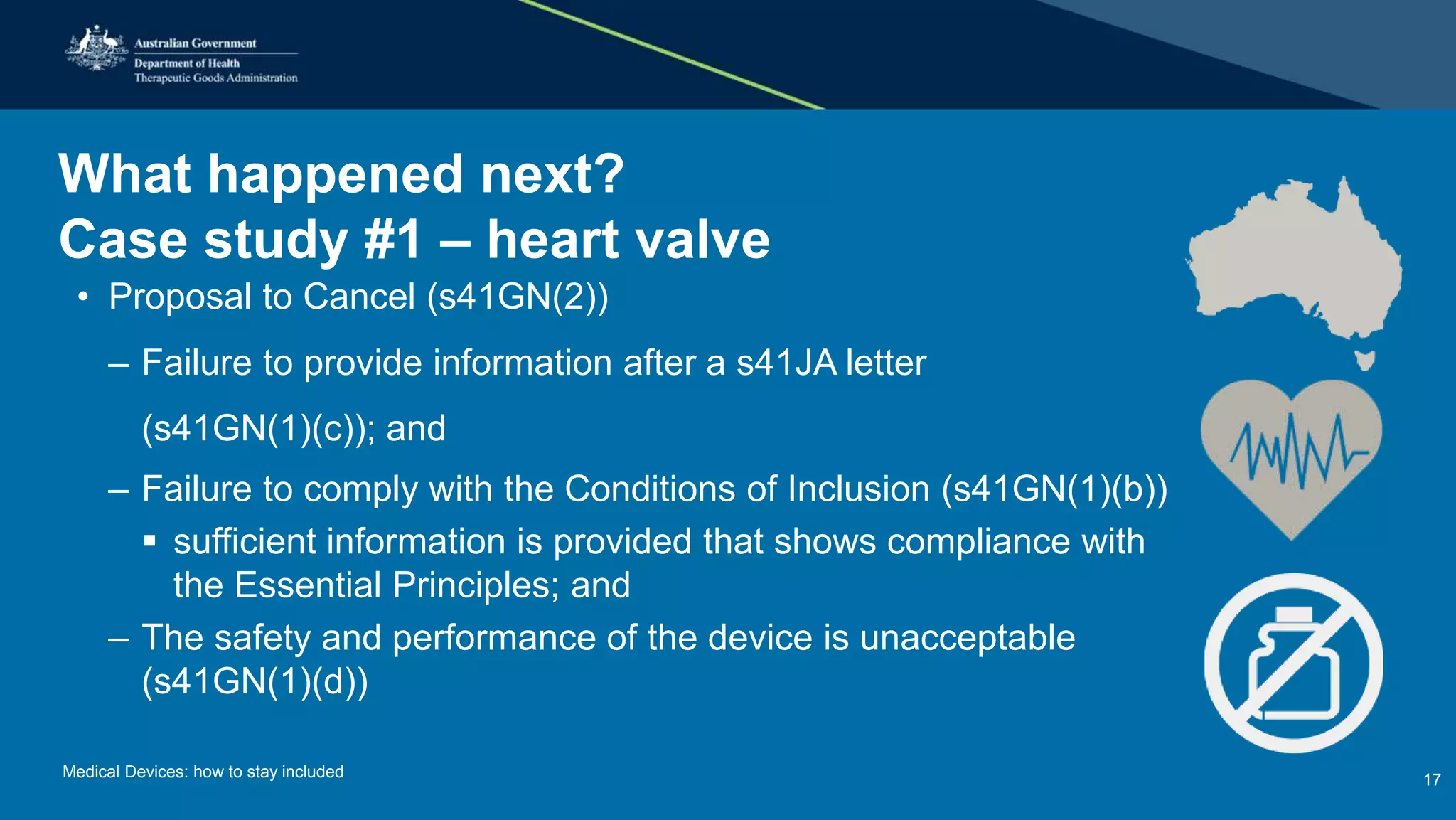 Australian Government
Department of Health
Therapeutic Goods Administration

What happened next?
Case study #1 – heart valve

• Proposal to Cancel (s41GN(2))

– Failure to provide information after a s41JA letter (s41GN(1)(c)); and

– Failure to comply with the Conditions of Inclusion (s41GN(1)(b))

▪ sufficient information is provided that shows compliance with the Essential Principles; and

– The safety and performance of the device is unacceptable (s41GN(1)(d))

Medical Devices: how to stay included

17